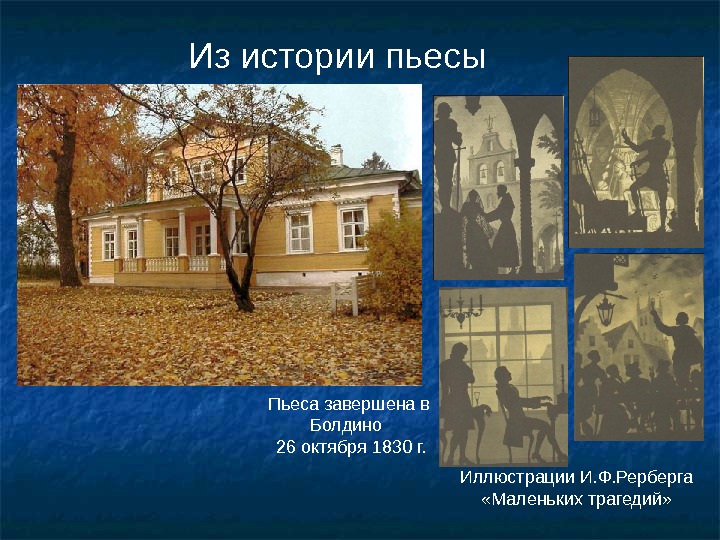 Из истории пьесы

Пьеса завершена в Болдино
26 октября 1830 г.

Иллюстрации И.Ф.Рерберга «Маленьких трагедий»